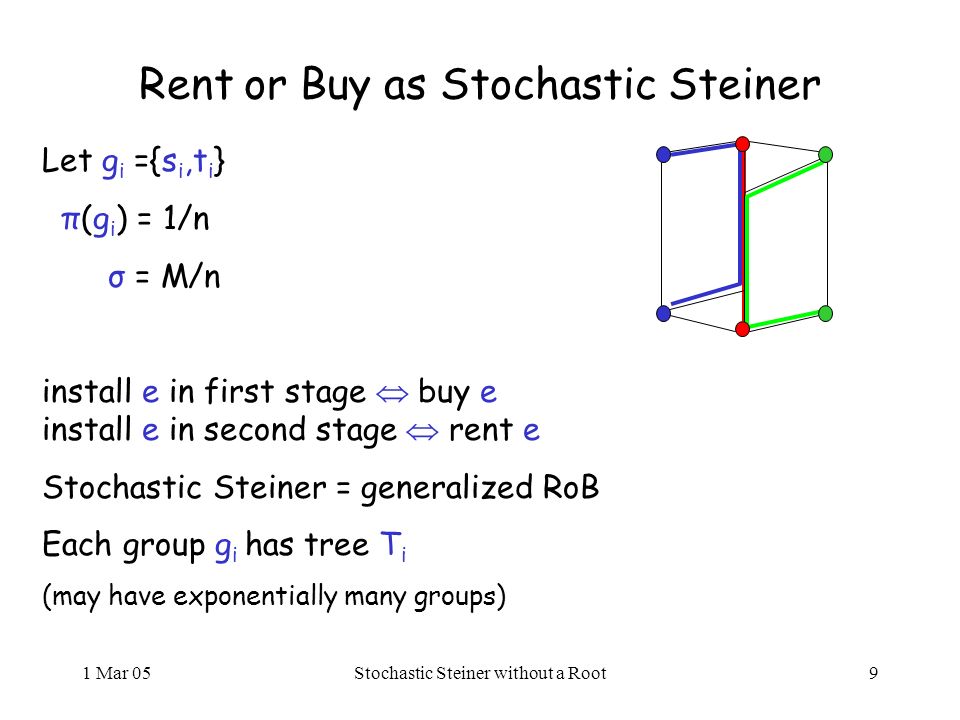 Rent or Buy as Stochastic Steiner

Let $g_i = \{s_i, t_i\}$

$\pi(g_i) = 1/n$

$\sigma = M/n$

install e in first stage $\Leftrightarrow$ buy e
install e in second stage $\Leftrightarrow$ rent e

Stochastic Steiner = generalized RoB

Each group $g_i$ has tree $T_i$

(may have exponentially many groups)

1 Mar 05

Stochastic Steiner without a Root

9